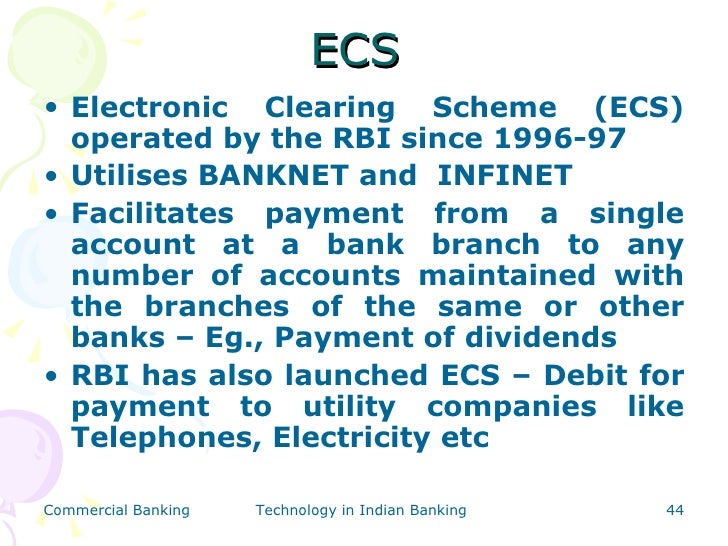 ECS

• Electronic Clearing Scheme (ECS) operated by the RBI since 1996-97
• Utilises BANKNET and INFINET
• Facilitates payment from a single account at a bank branch to any number of accounts maintained with the branches of the same or other banks – Eg., Payment of dividends
• RBI has also launched ECS – Debit for payment to utility companies like Telephones, Electricity etc

Commercial Banking Technology in Indian Banking 44